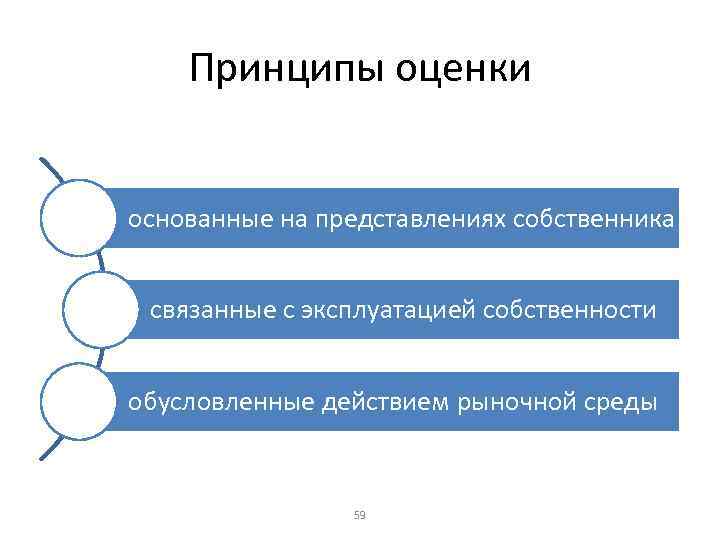 Принципы оценки

основанные на представлениях собственника

связанные с эксплуатацией собственности

обусловленные действием рыночной среды

59